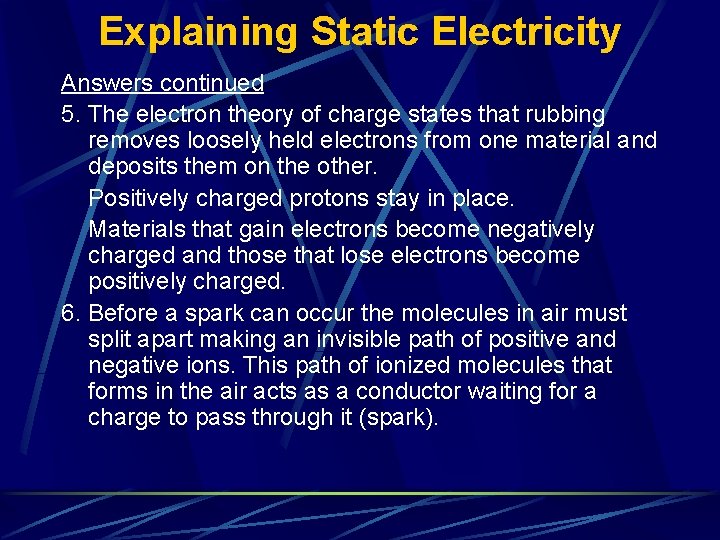 Explaining Static Electricity

Answers continued

5. The electron theory of charge states that rubbing removes loosely held electrons from one material and deposits them on the other.

Positively charged protons stay in place.

Materials that gain electrons become negatively charged and those that lose electrons become positively charged.

6. Before a spark can occur the molecules in air must split apart making an invisible path of positive and negative ions. This path of ionized molecules that forms in the air acts as a conductor waiting for a charge to pass through it (spark).